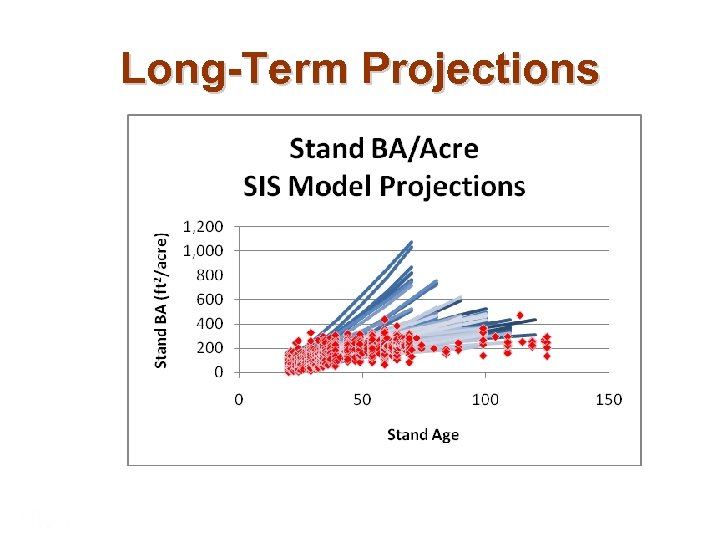 Long-Term Projections

Stand BA/Acre
SIS Model Projections

Stand BA ($ft^2$/acre)

1,200
1,000
800
600
400
200
0

0
50
100
150

Stand Age